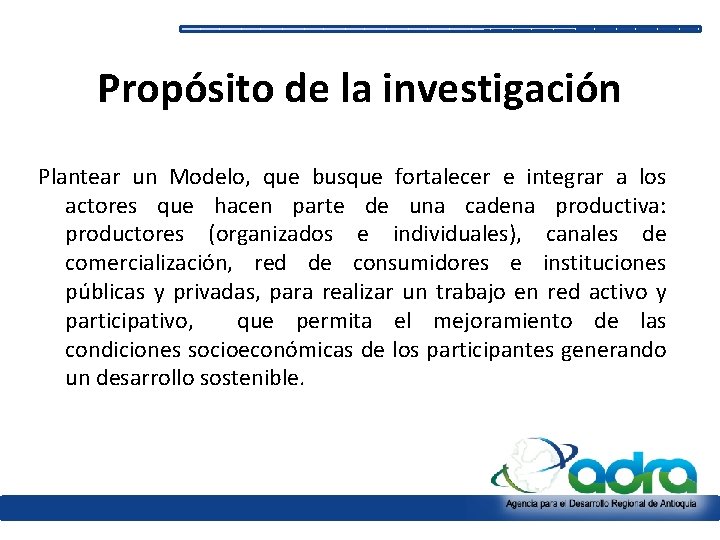 Propósito de la investigación

Plantear un Modelo, que busque fortalecer e integrar a los actores que hacen parte de una cadena productiva: productores (organizados e individuales), canales de comercialización, red de consumidores e instituciones públicas y privadas, para realizar un trabajo en red activo y participativo, que permita el mejoramiento de las condiciones socioeconómicas de los participantes generando un desarrollo sostenible.

adra
Agencia para el Desarrollo Regional de Antioquia